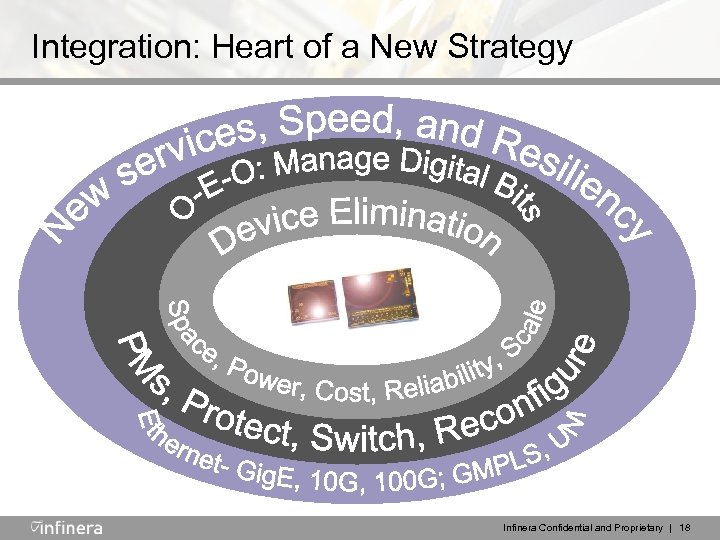 Integration: Heart of a New Strategy

New services, Speed, and Resiliency

O-E-O: Manage Digital Bits

Device Elimination

Space, Power, Cost, Reliability, Scale

PMs, Protect, Switch, Reconfigure

Ethernet- GigE, 10G, 100G; GMPLS, UNI

infinera

Infinera Confidential and Proprietary | 18